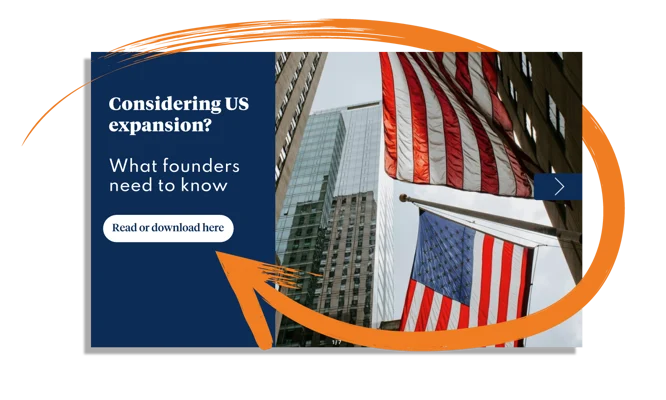 Considering US expansion?

What founders need to know

Read or download here

1/7